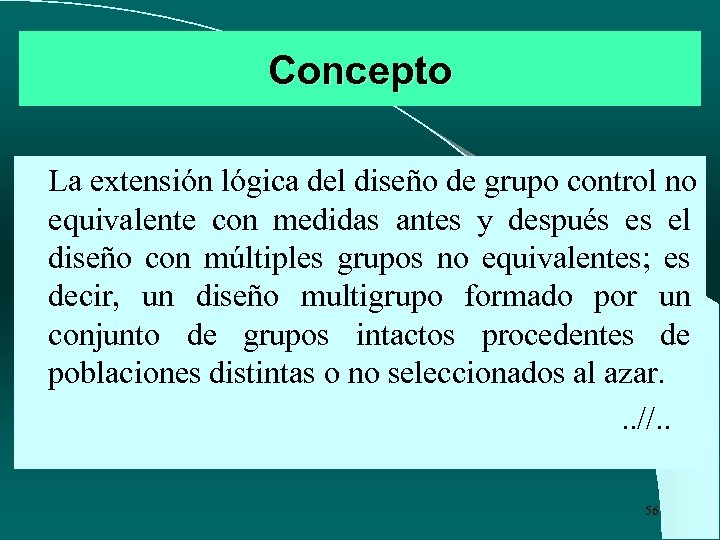 Concepto

La extensión lógica del diseño de grupo control no equivalente con medidas antes y después es el diseño con múltiples grupos no equivalentes; es decir, un diseño multigrupo formado por un conjunto de grupos intactos procedentes de poblaciones distintas o no seleccionados al azar.

..//..

56